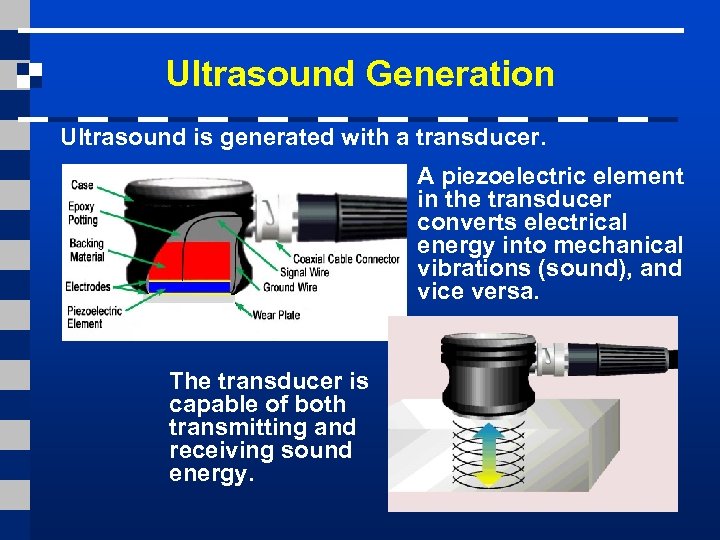 Ultrasound Generation

Ultrasound is generated with a transducer.

Case
Epoxy Potting
Backing Material
Electrodes
Piezoelectric Element
Coaxial Cable Connector
Signal Wire
Ground Wire
Wear Plate

A piezoelectric element in the transducer converts electrical energy into mechanical vibrations (sound), and vice versa.

The transducer is capable of both transmitting and receiving sound energy.